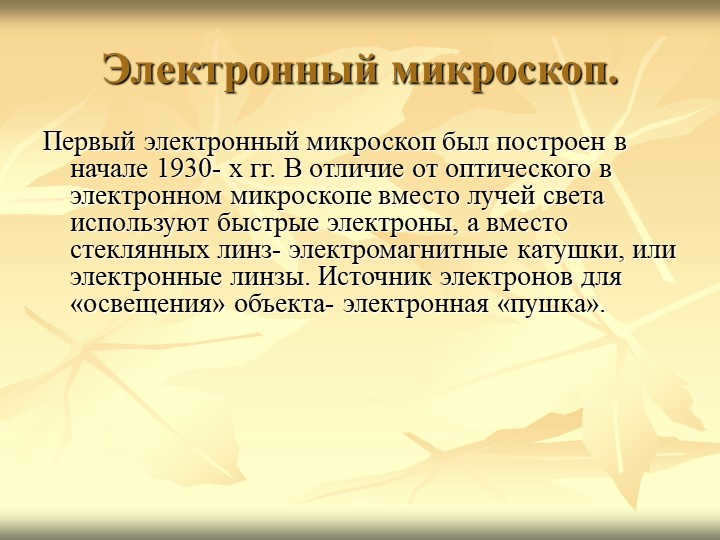 Электронный микроскоп.

Первый электронный микроскоп был построен в начале 1930- х гг. В отличие от оптического в электронном микроскопе вместо лучей света используют быстрые электроны, а вместо стеклянных линз- электромагнитные катушки, или электронные линзы. Источник электронов для «освещения» объекта- электронная «пушка».